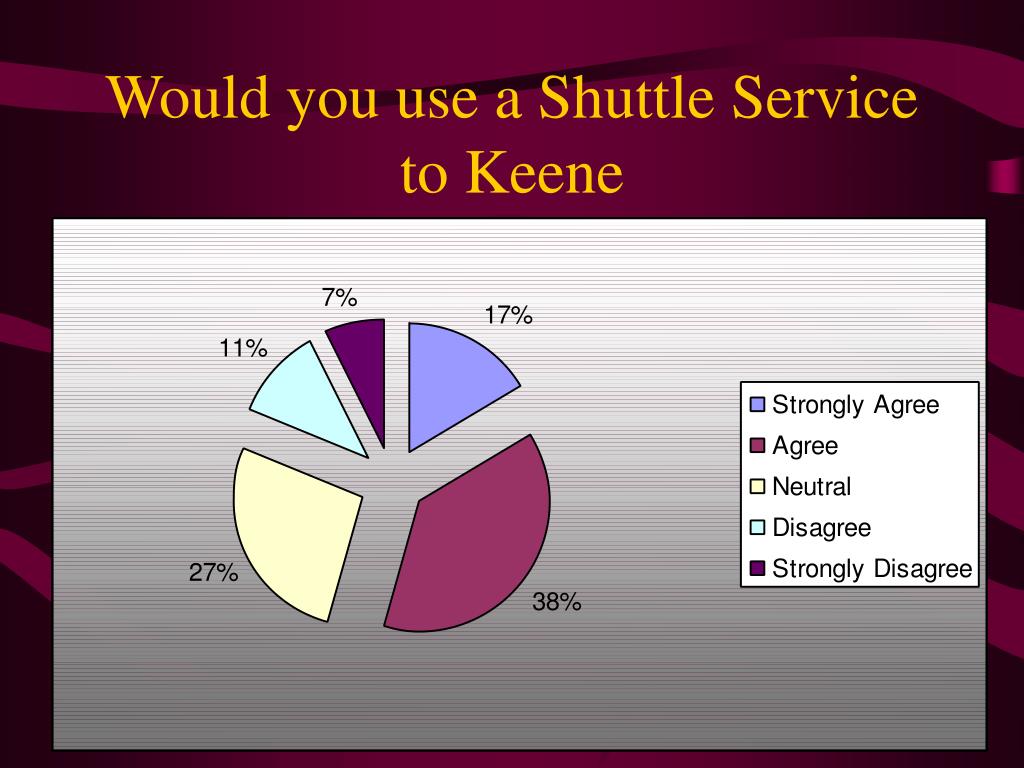 Would you use a Shuttle Service to Keene

7%
17%
11%
27%
38%

Strongly Agree
Agree
Neutral
Disagree
Strongly Disagree